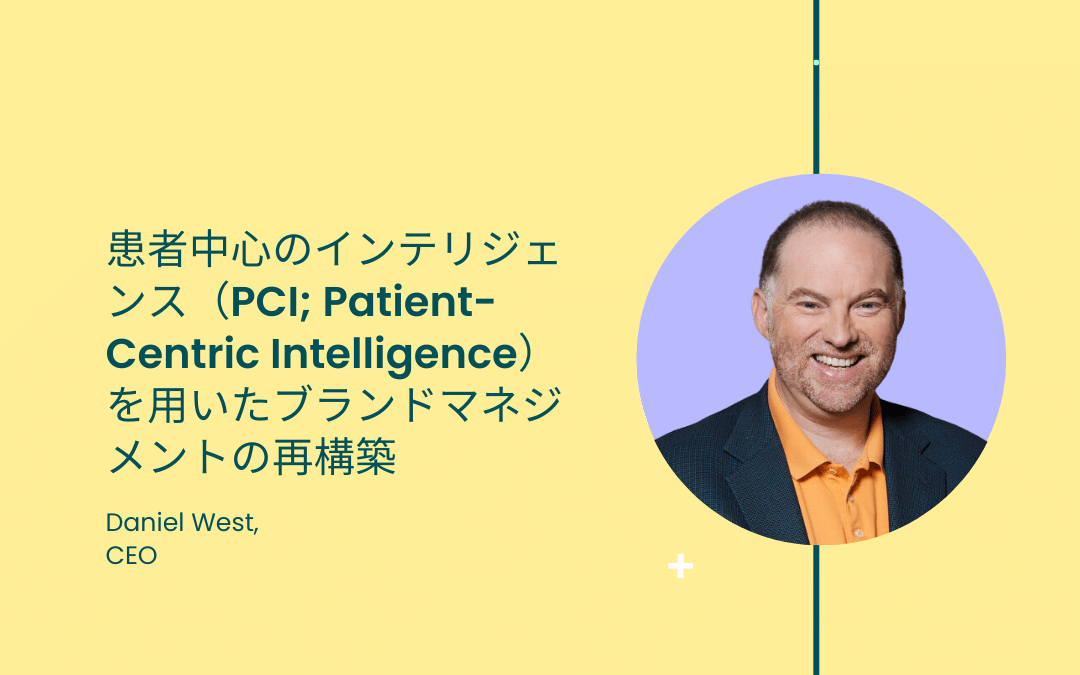 患者中心のインテリジェンス（PCI; Patient-Centric Intelligence）を用いたブランドマネジメントの再構築

Daniel West,
CEO